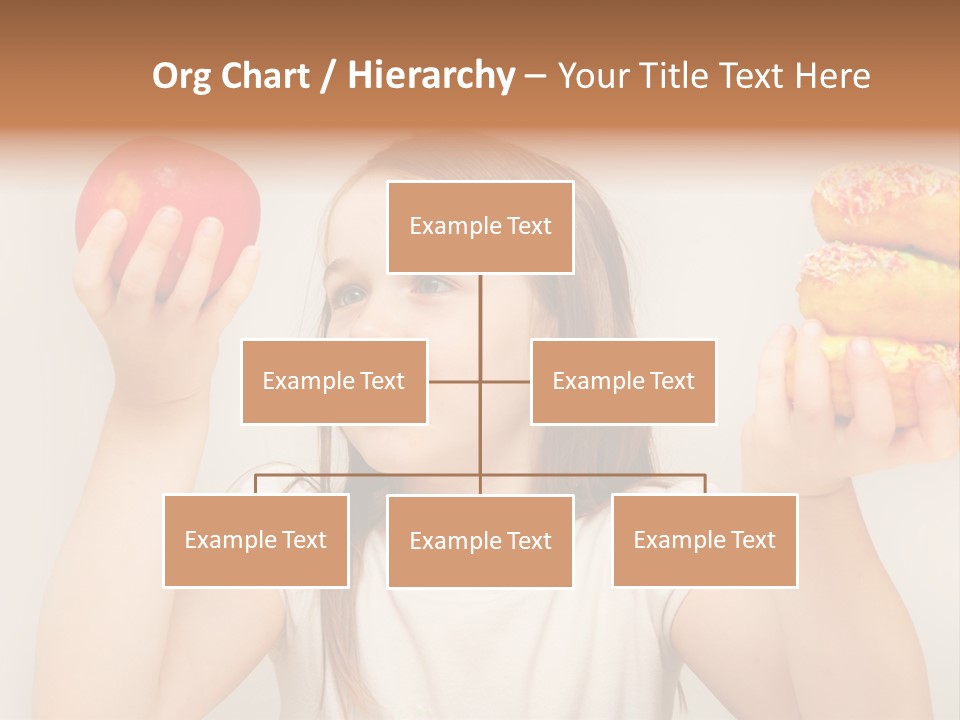 Org Chart / Hierarchy – Your Title Text Here

Example Text

Example Text

Example Text

Example Text

Example Text

Example Text